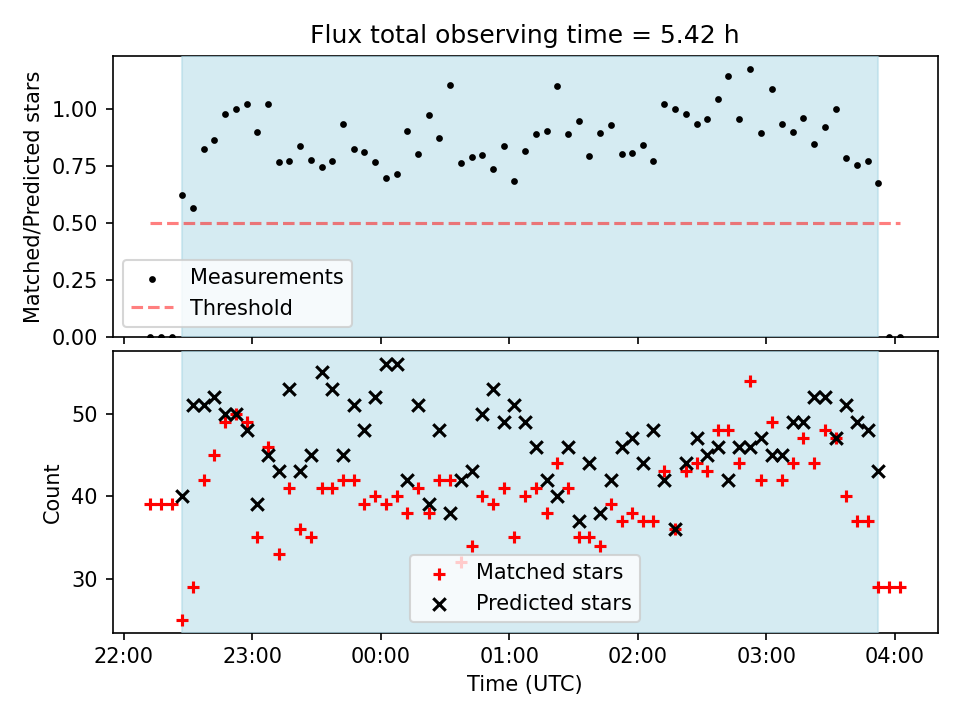 Flux total observing time = 5.42 h

Matched/Predicted stars

1.00
0.75
0.50
0.25
0.00

Measurements
Threshold

Count

50
40
30

Matched stars
Predicted stars

22:00 23:00 00:00 01:00 02:00 03:00 04:00

Time (UTC)